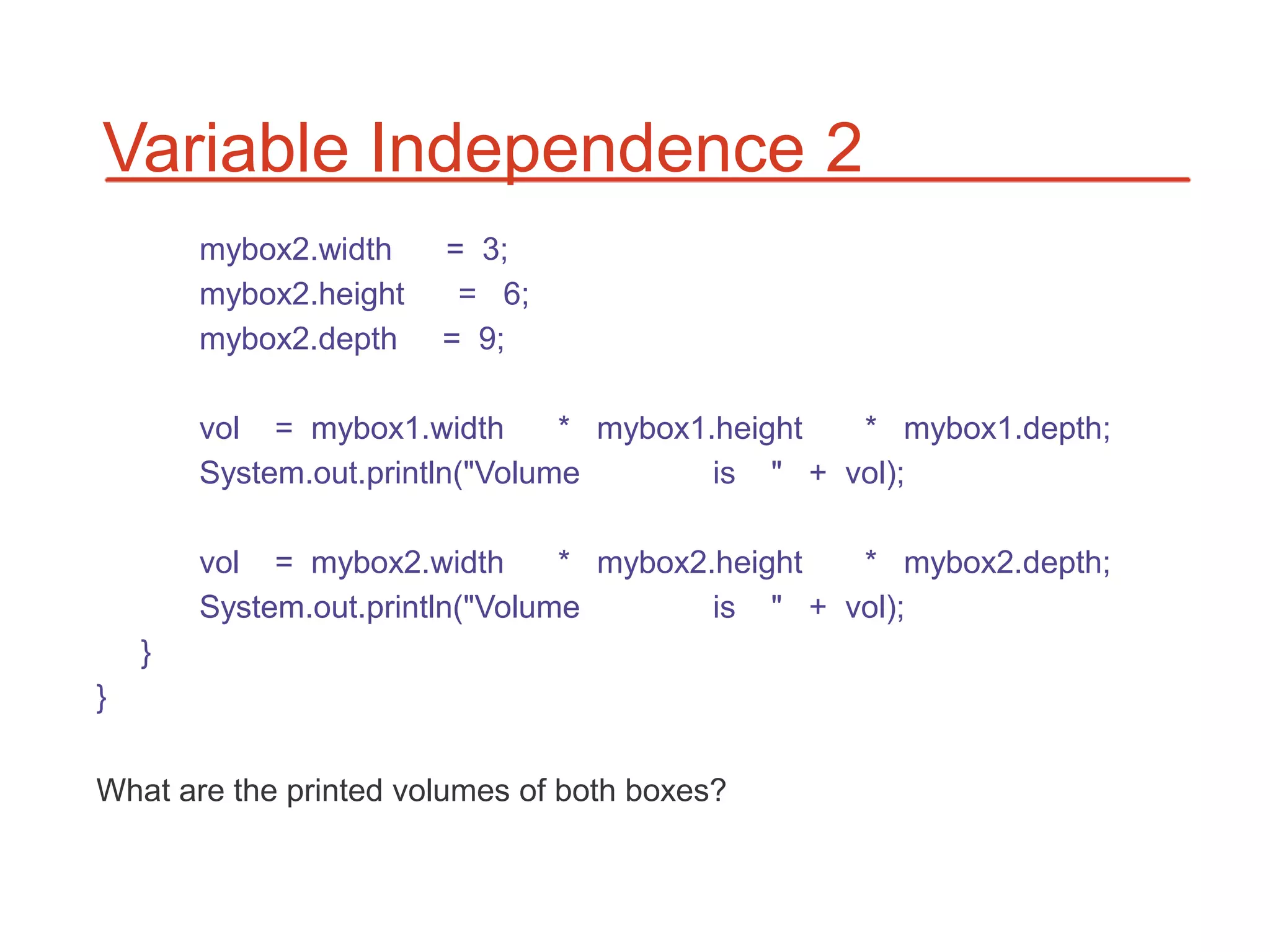 Variable Independence 2

mybox2.width = 3;
mybox2.height = 6;
mybox2.depth = 9;

vol = mybox1.width * mybox1.height * mybox1.depth;
System.out.println("Volume is " + vol);

vol = mybox2.width * mybox2.height * mybox2.depth;
System.out.println("Volume is " + vol);
}
}

What are the printed volumes of both boxes?